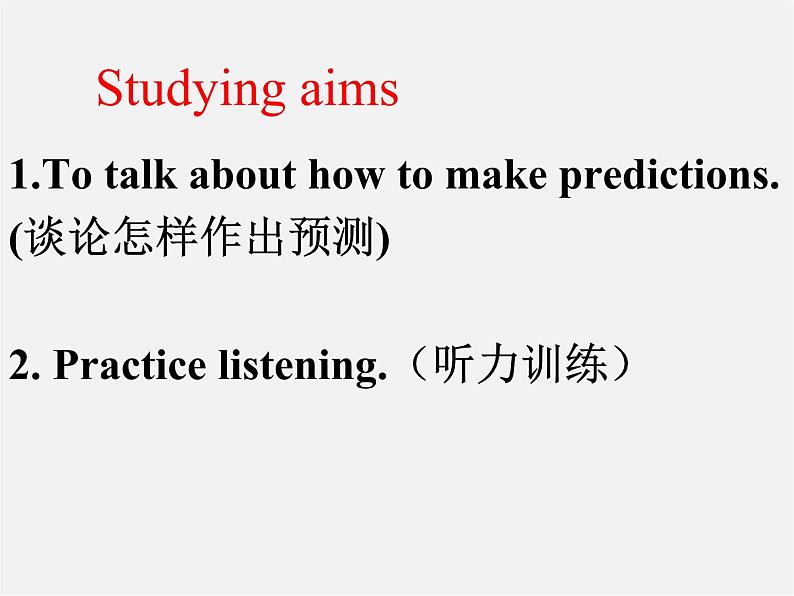 Studying aims

1.To talk about how to make predictions. (谈论怎样作出预测)

2. Practice listening.（听力训练）